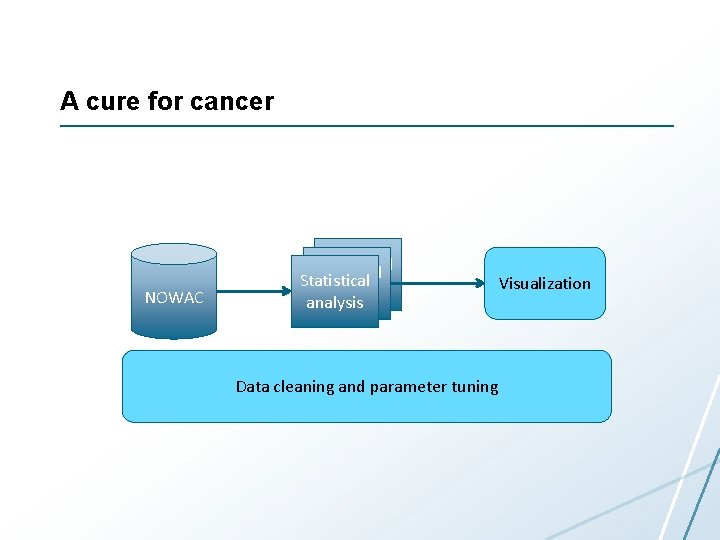 A cure for cancer

NOWAC

Statistical analysis

Visualization

Data cleaning and parameter tuning